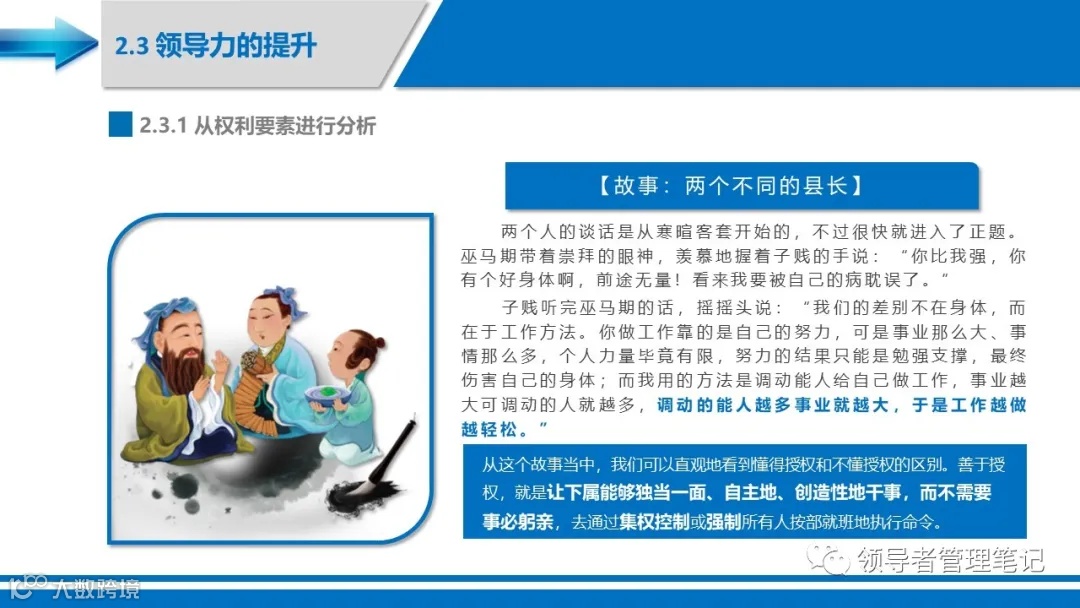 2.3 领导力的提升

2.3.1 从权利要素进行分析

【故事：两个不同的县长】

两个人的谈话是从寒暄客套开始的，不过很快就进入了正题。巫马期带着崇拜的眼神，羡慕地握着子贱的手说：“你比我强，你有个好身体啊，前途无量！看来我要被自己的病耽误了。”

子贱听完巫马期的话，摇摇头说：“我们的差别不在身体，而在于工作方法。你做工作靠的是自己的努力，可是事业那么大、事情那么多，个人力量毕竟有限，努力的结果只能是勉强支撑，最终伤害自己的身体；而我用的方法是调动能人给自己做工作，事业越大可调动的人就越多，调动的能人越多事业就越大，于是工作越做越轻松。”

从这个故事当中，我们可以直观地看到懂得授权和不懂授权的区别。善于授权，就是让下属能够独当一面、自主地、创造性地干事，而不需要事必躬亲，去通过集权控制或强制所有人按部就班地执行命令。

领导者管理笔记

大数跨境